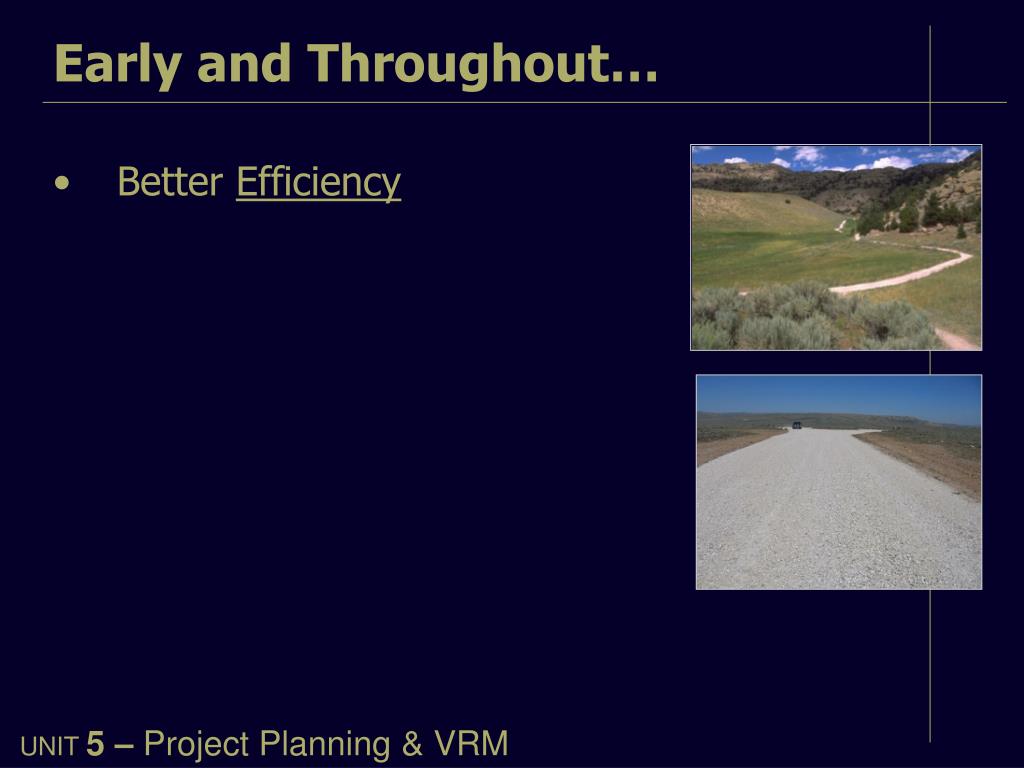 Early and Throughout…

• Better Efficiency

UNIT 5 – Project Planning & VRM